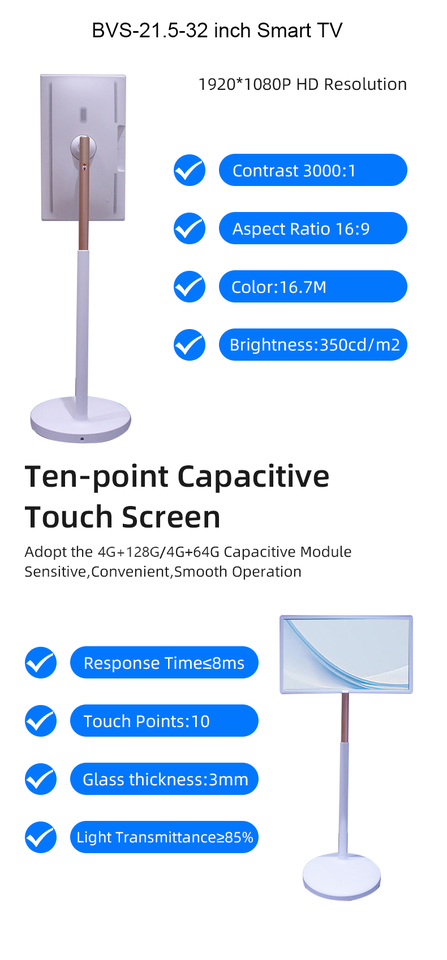 BVS-21.5-32 inch Smart TV

1920*1080P HD Resolution

Contrast 3000:1

Aspect Ratio 16:9

Color:16.7M

Brightness:350cd/m2

Ten-point Capacitive Touch Screen

Adopt the 4G+128G/4G+64G Capacitive Module Sensitive,Convenient,Smooth Operation

Response Time≤8ms

Touch Points:10

Glass thickness:3mm

Light Transmittance≥85%